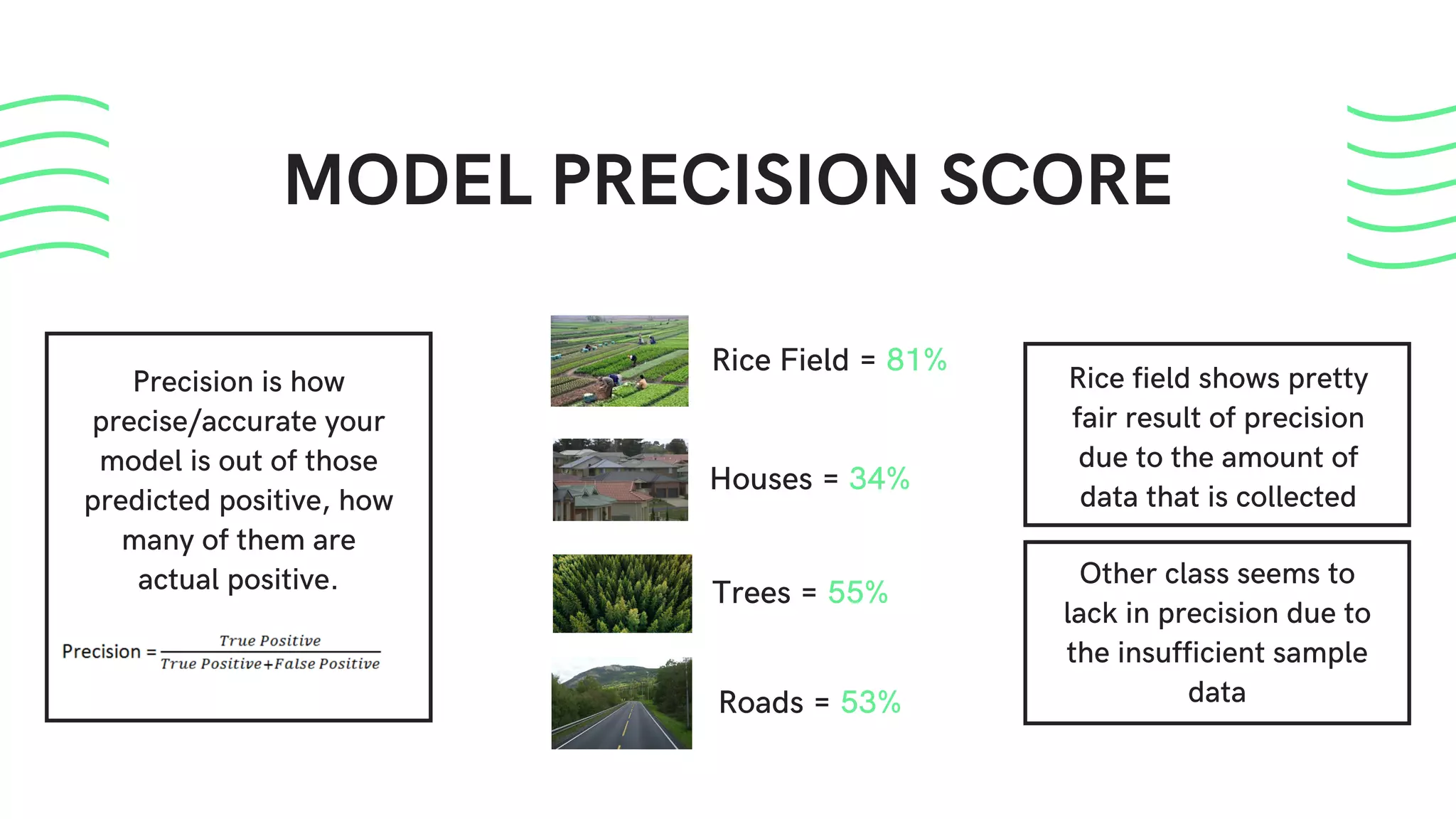 MODEL PRECISION SCORE

Precision is how precise/accurate your model is out of those predicted positive, how many of them are actual positive.

Precision = $\frac{True\ Positive}{True\ Positive + False\ Positive}$

Rice Field = 81%

Houses = 34%

Trees = 55%

Roads = 53%

Rice field shows pretty fair result of precision due to the amount of data that is collected

Other class seems to lack in precision due to the insufficient sample data